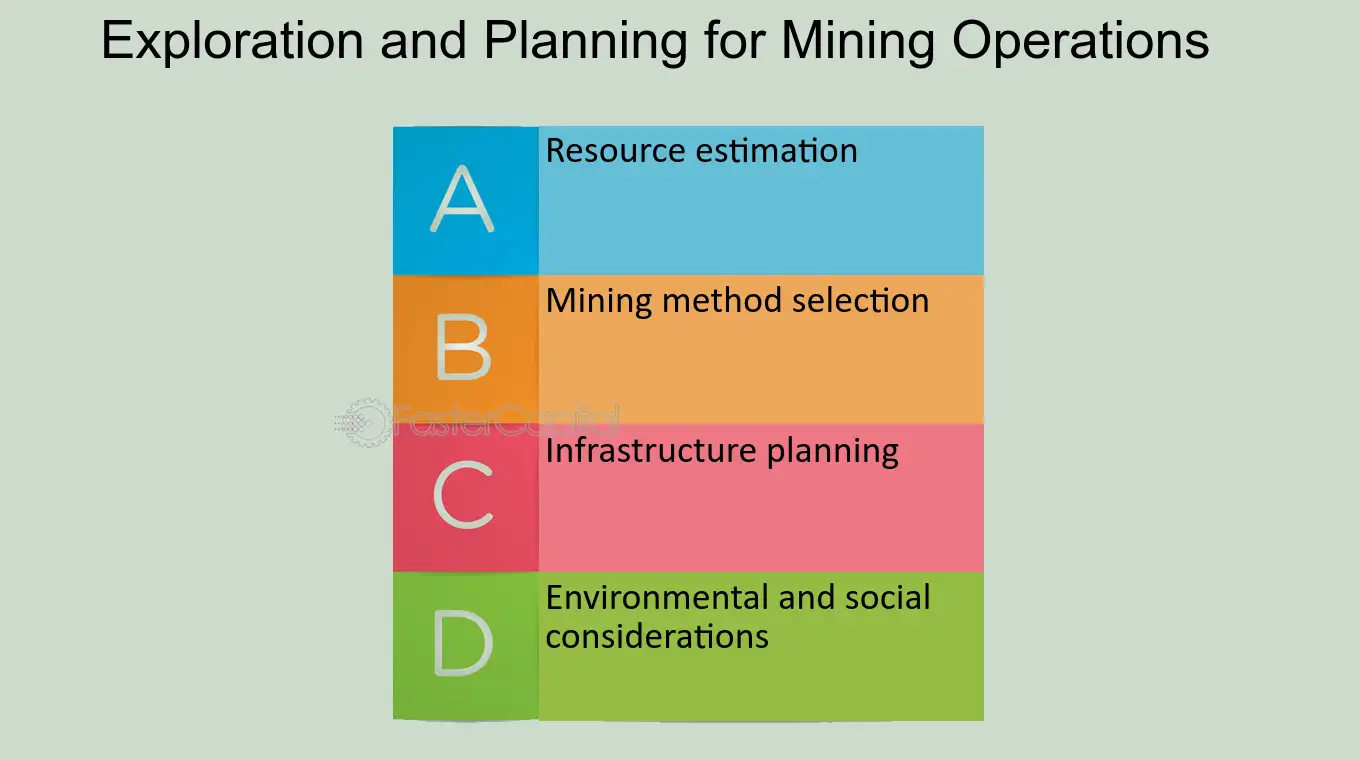 Exploration and Planning for Mining Operations

A Resource estimation

B Mining method selection

FasterCapital

C Infrastructure planning

D Environmental and social considerations